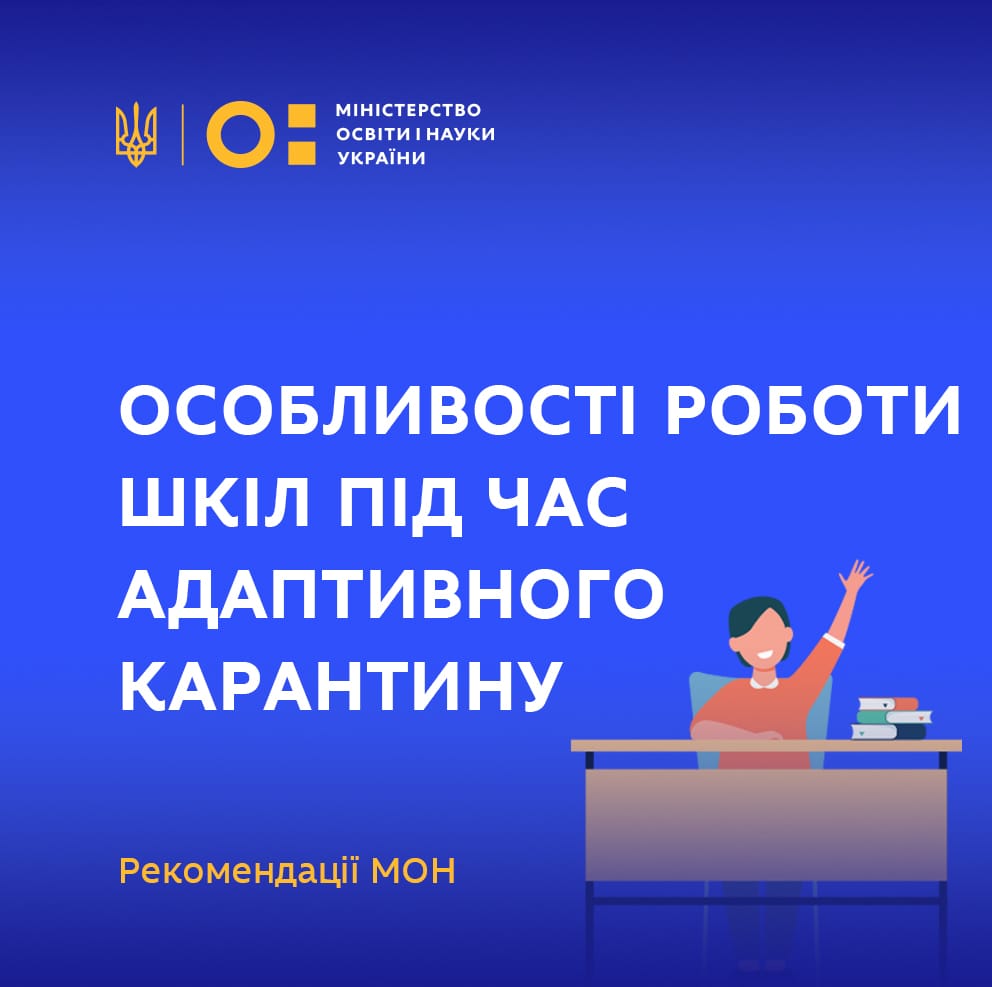 МІНІСТЕРСТВО ОСВІТИ І НАУКИ УКРАЇНИ

ОСОБЛИВОСТІ РОБОТИ ШКІЛ ПІД ЧАС АДАПТИВНОГО КАРАНТИНУ

Рекомендації МОН